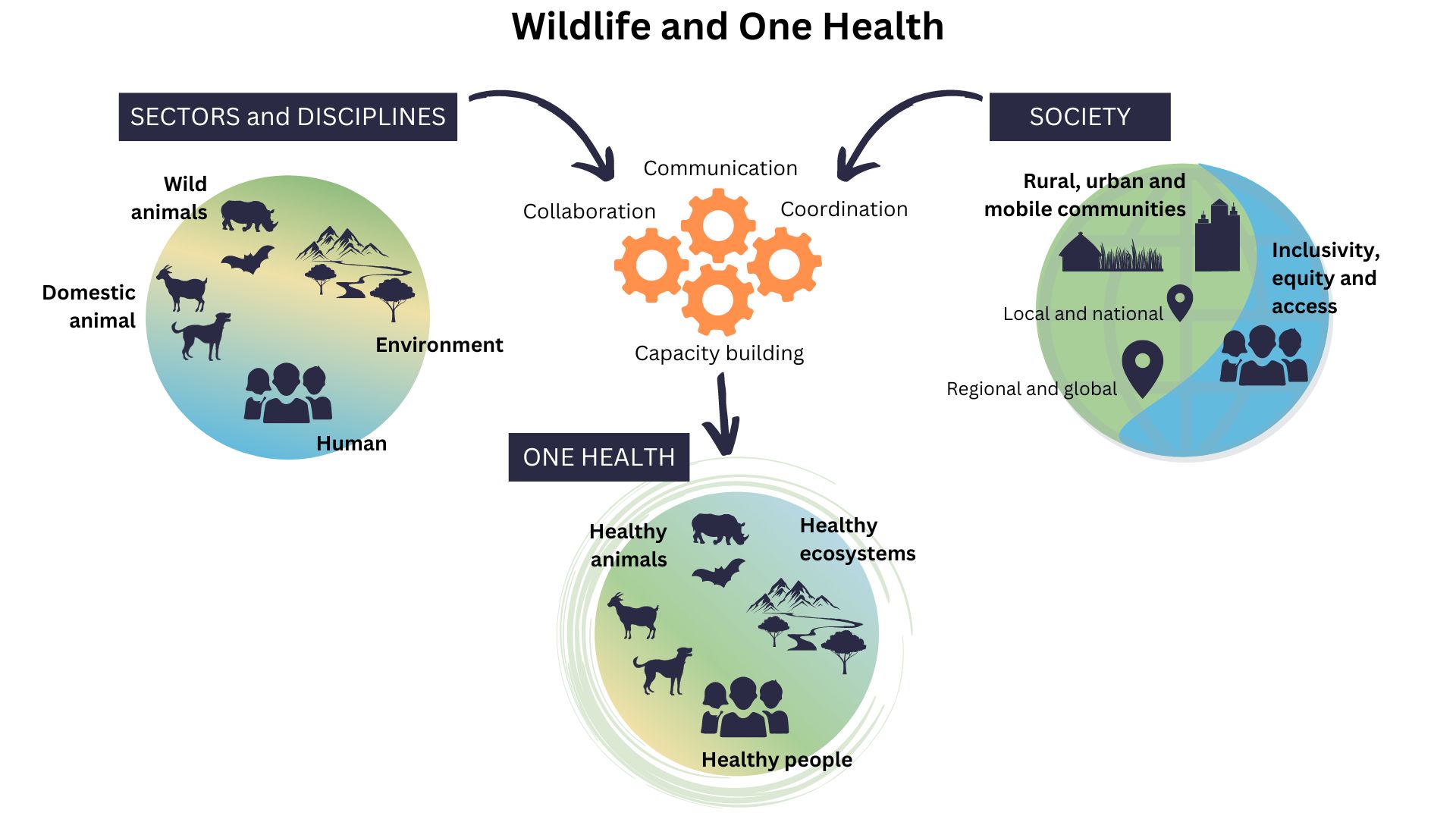 Wildlife and One Health

SECTORS and DISCIPLINES

Wild animals

Domestic animal

Environment

Human

Communication

Collaboration

Coordination

Capacity building

SOCIETY

Rural, urban and mobile communities

Inclusivity, equity and access

Local and national

Regional and global

ONE HEALTH

Healthy animals

Healthy ecosystems

Healthy people